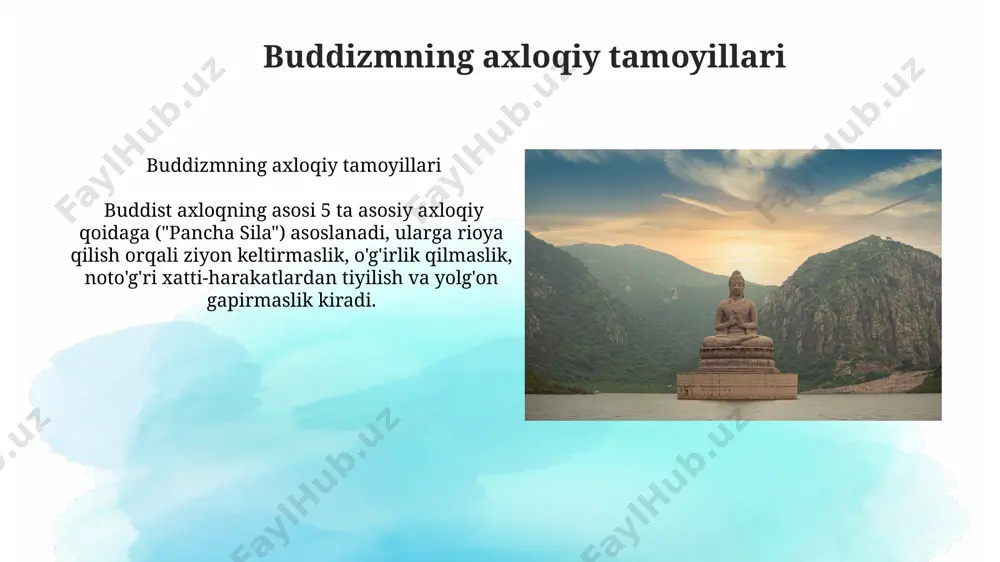 Buddizmning axloqiy tamoyillari

Buddizmning axloqiy tamoyillari

Buddist axloqning asosi 5 ta asosiy axloqiy qoidaga ("Pancha Sila") asoslanadi, ularga rioya qilish orqali ziyon keltirmaslik, o'g'irlik qilmaslik, noto'g'ri xatti-harakatlardan tiyilish va yolg'on gapirmaslik kiradi.

FaylHub.uz FaylHub.uz FaylHub.uz FaylHub.uz FaylHub.uz FaylHub.uz